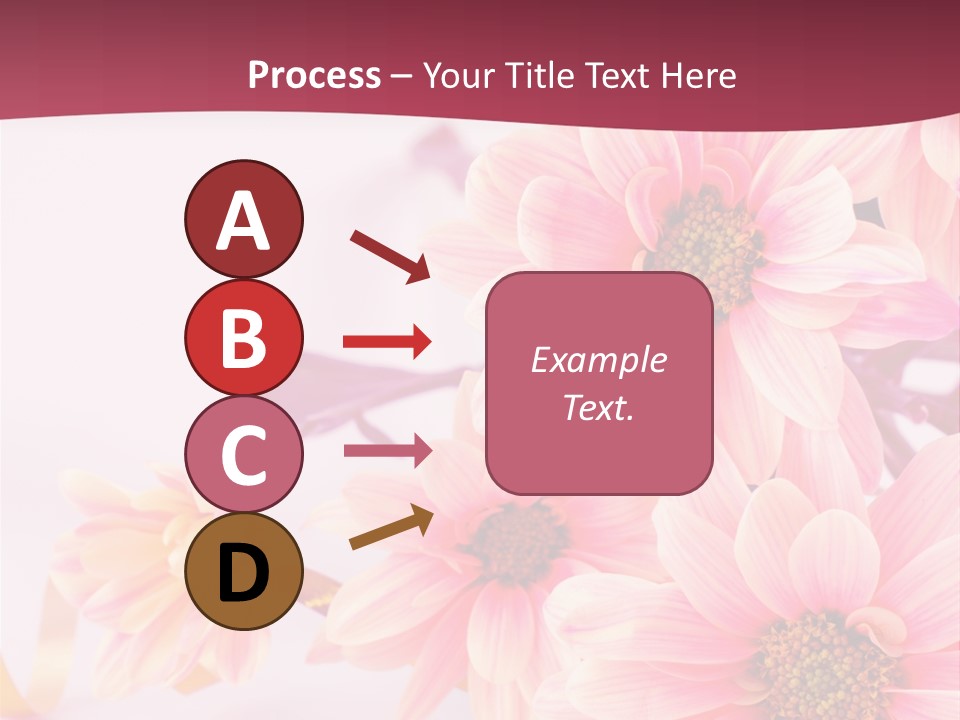 Process – Your Title Text Here

A

B

C

D

Example Text.